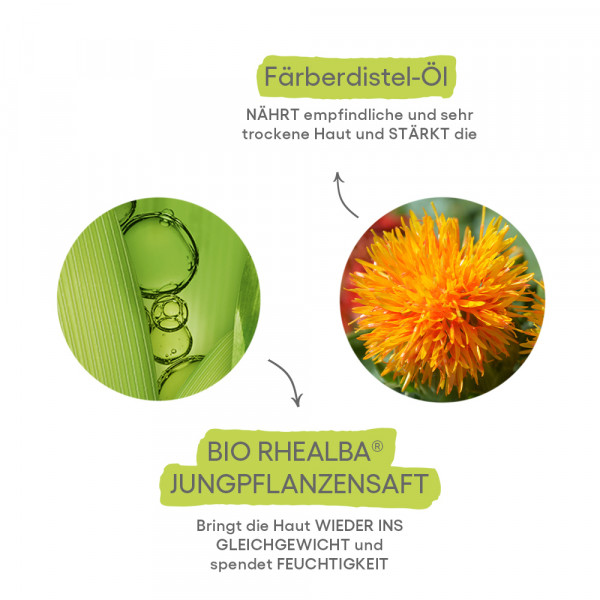 Färberdistel-Öl

NÄHRT empfindliche und sehr trockene Haut und STÄRKT die

BIO RHEALBA®
JUNGPFLANZENSAFT

Bringt die Haut WIEDER INS GLEICHGEWICHT und spendet FEUCHTIGKEIT